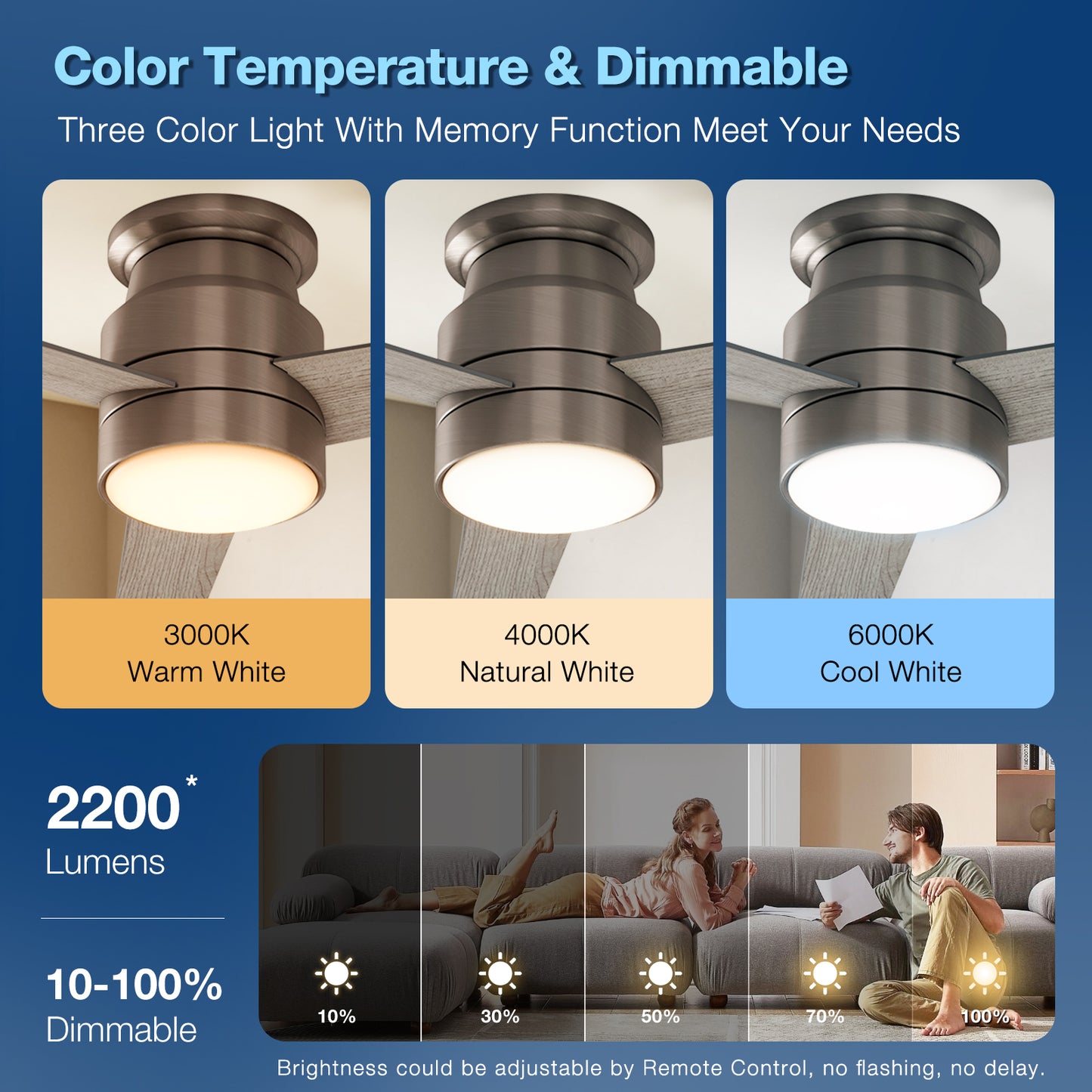 Color Temperature & Dimmable

Three Color Light With Memory Function Meet Your Needs

3000K
Warm White

4000K
Natural White

6000K
Cool White

2200*
Lumens

10-100%
Dimmable

10%

30%

50%

70%

100%

Brightness could be adjustable by Remote Control, no flashing, no delay.